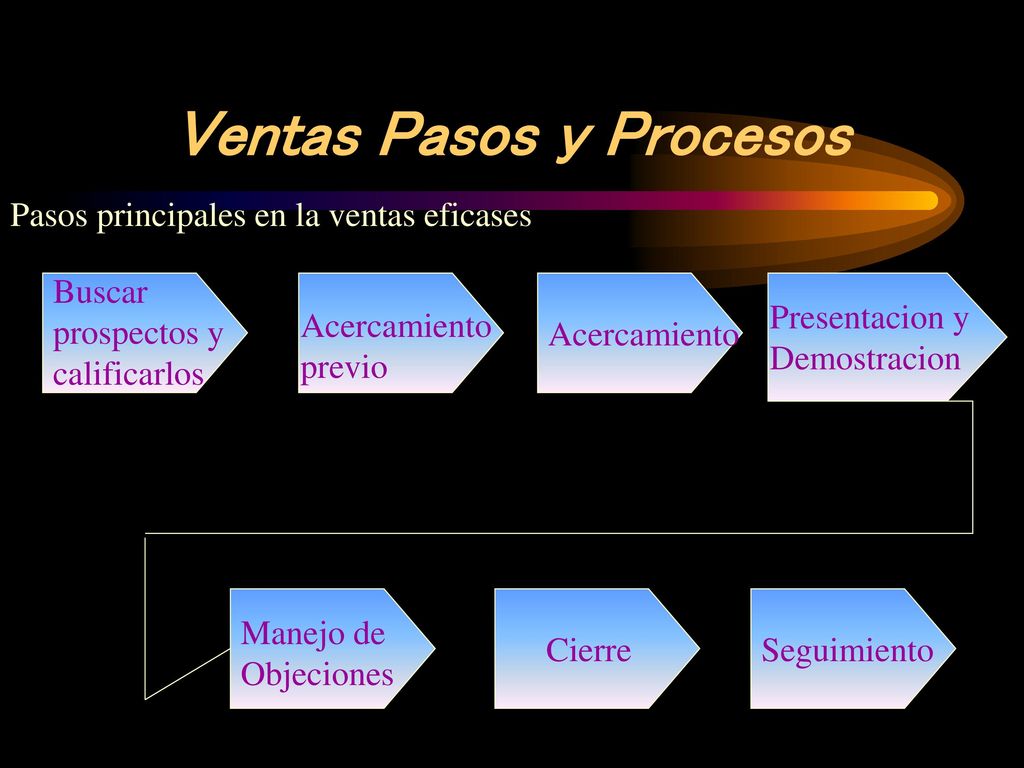 Ventas Pasos y Procesos

Pasos principales en la ventas eficases

Buscar prospectos y calificarlos

Acercamiento previo

Acercamiento

Presentacion y Demostracion

Manejo de Objeciones

Cierre

Seguimiento